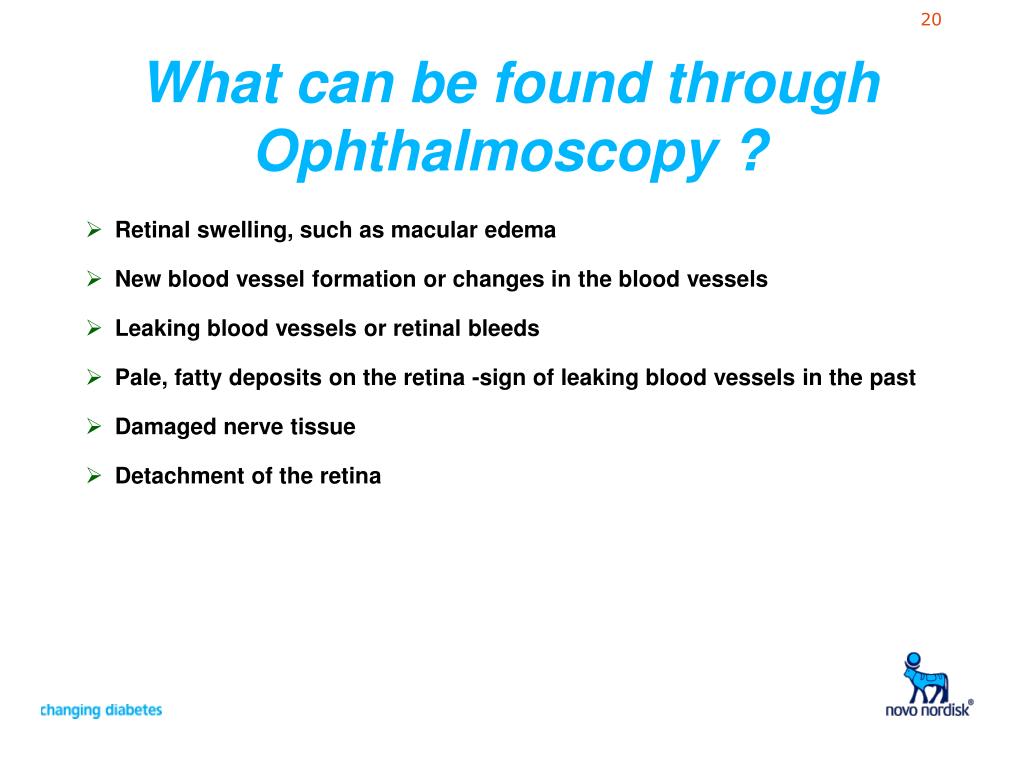 20

What can be found through Ophthalmoscopy ?

➢ Retinal swelling, such as macular edema

➢ New blood vessel formation or changes in the blood vessels

➢ Leaking blood vessels or retinal bleeds

➢ Pale, fatty deposits on the retina -sign of leaking blood vessels in the past

➢ Damaged nerve tissue

➢ Detachment of the retina

changing diabetes

novo nordisk®